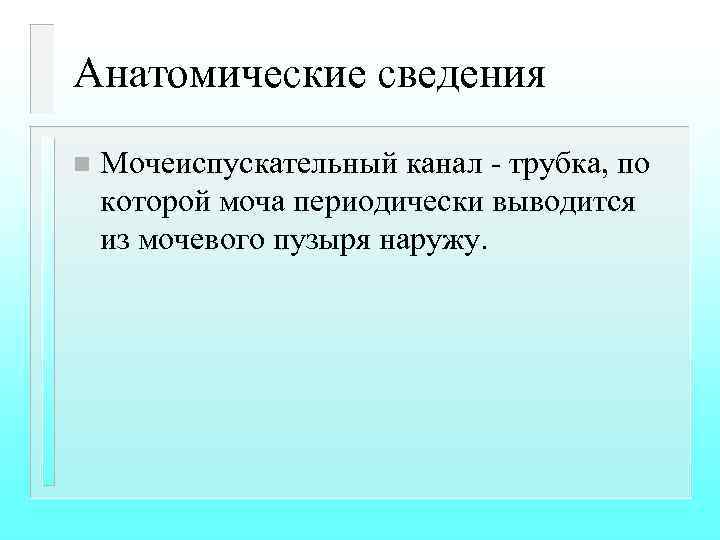 Анатомические сведения

Мочеиспускательный канал - трубка, по которой моча периодически выводится из мочевого пузыря наружу.